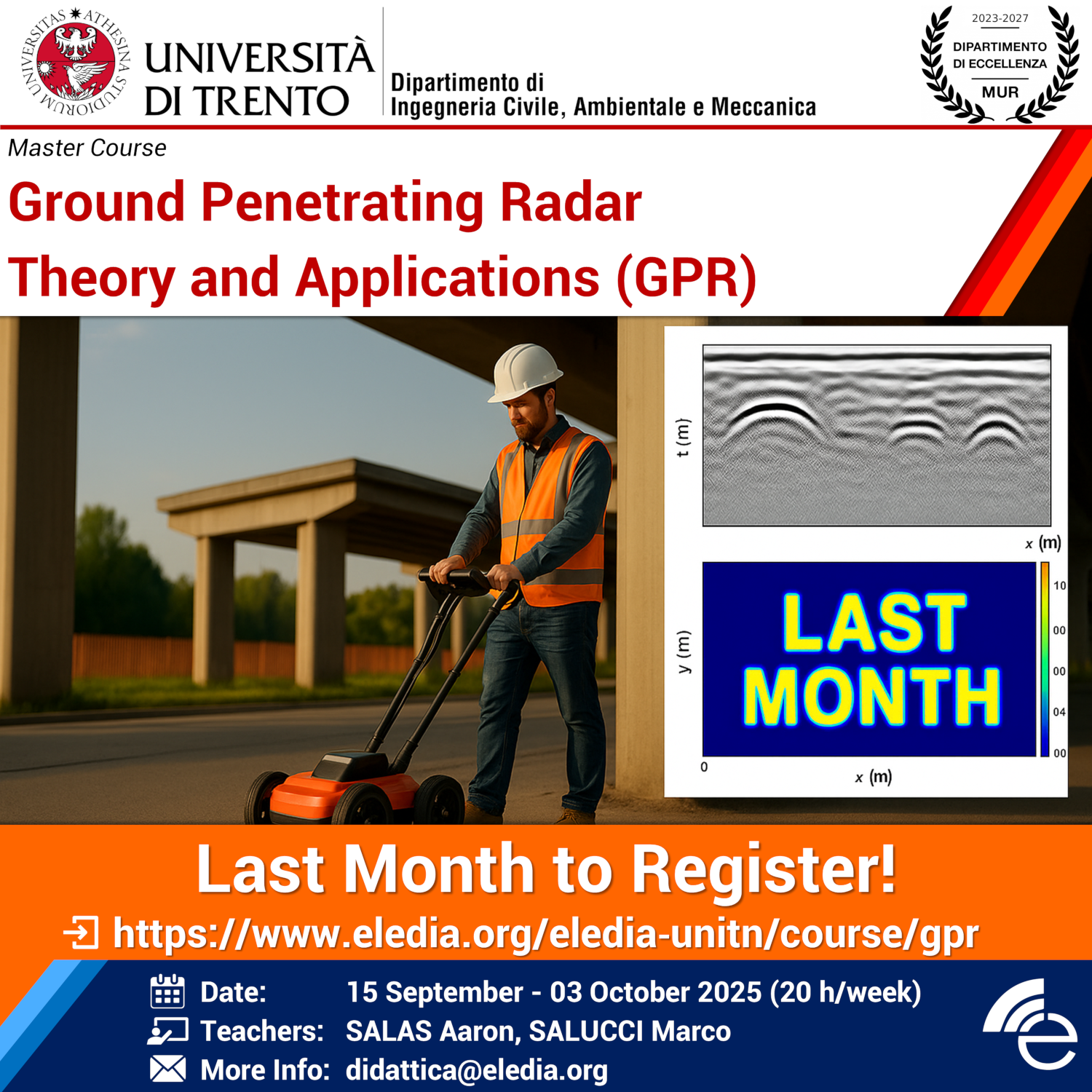 UNIVERSITAS ATHESINA STUDIORUM

UNIVERSITÀ DI TRENTO

Dipartimento di Ingegneria Civile, Ambientale e Meccanica

2023-2027
DIPARTIMENTO DI ECCELLENZA
MUR

Master Course

Ground Penetrating Radar Theory and Applications (GPR)

t (m)

x (m)

y (m)

LAST MONTH

10
00
00
04
00

0

x (m)

Last Month to Register!

https://www.eledia.org/eledia-unitn/course/gpr

Date: 15 September - 03 October 2025 (20 h/week)
Teachers: SALAS Aaron, SALUCCI Marco
More Info: didattica@eledia.org